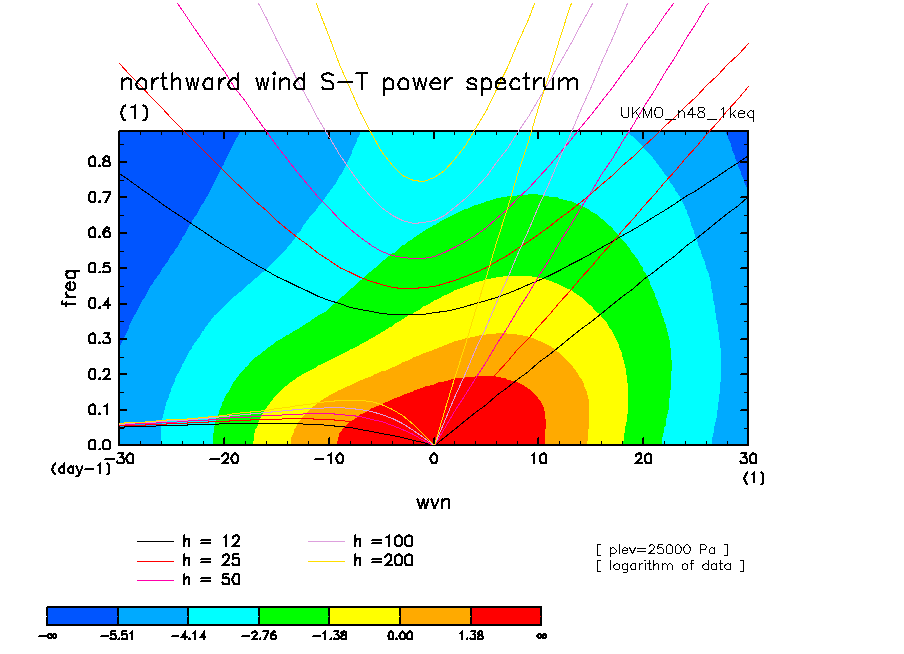 northward wind S-T power spectrum
(1)
UKMO_n48_1keq

freq
0.8
0.7
0.6
0.5
0.4
0.3
0.2
0.1
0.0
(day-1)
-30
-20
-10
0
10
20
30
(1)
wvn

h = 12
h = 25
h = 50
h =100
h =200

[ plev=25000 Pa ]
[ logarithm of data ]

-∞
-5.51
-4.14
-2.76
-1.38
0.00
1.38
∞